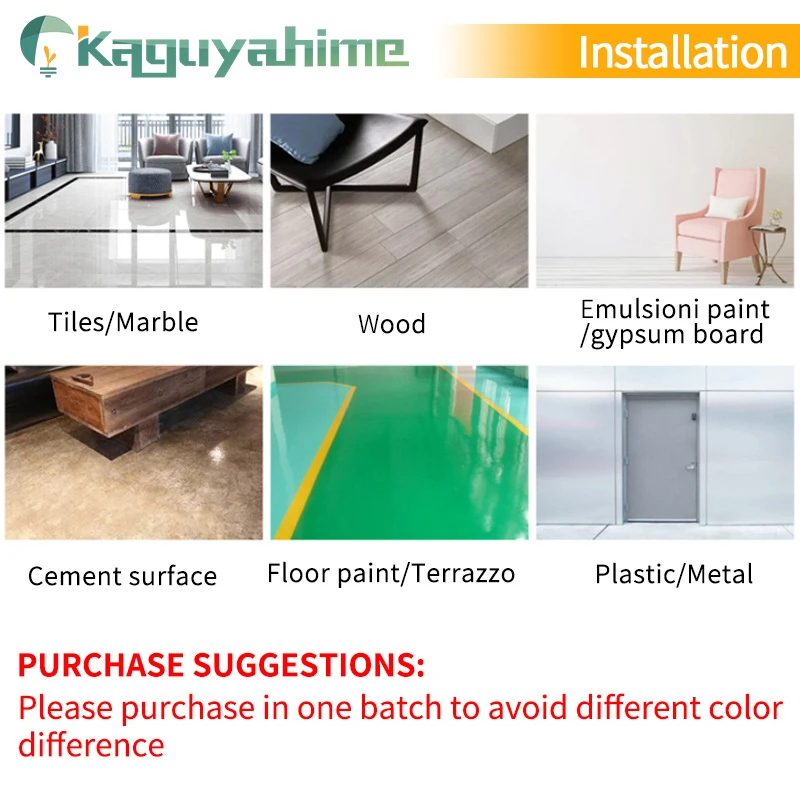 Kaguyahime

Installation

Tiles/Marble

Wood

Emulsioni paint /gypsum board

Cement surface

Floor paint/Terrazzo

Plastic/Metal

PURCHASE SUGGESTIONS:
Please purchase in one batch to avoid different color difference